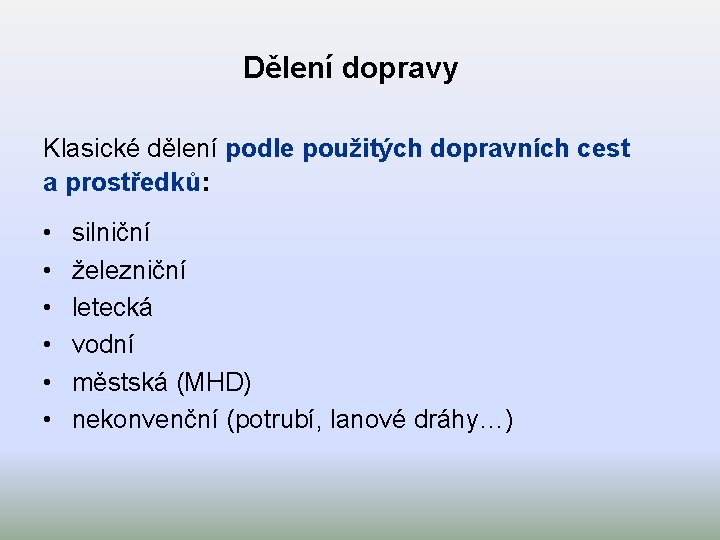 Dělení dopravy

Klasické dělení podle použitých dopravních cest a prostředků:

• silniční
• železniční
• letecká
• vodní
• městská (MHD)
• nekonvenční (potrubí, lanové dráhy…)